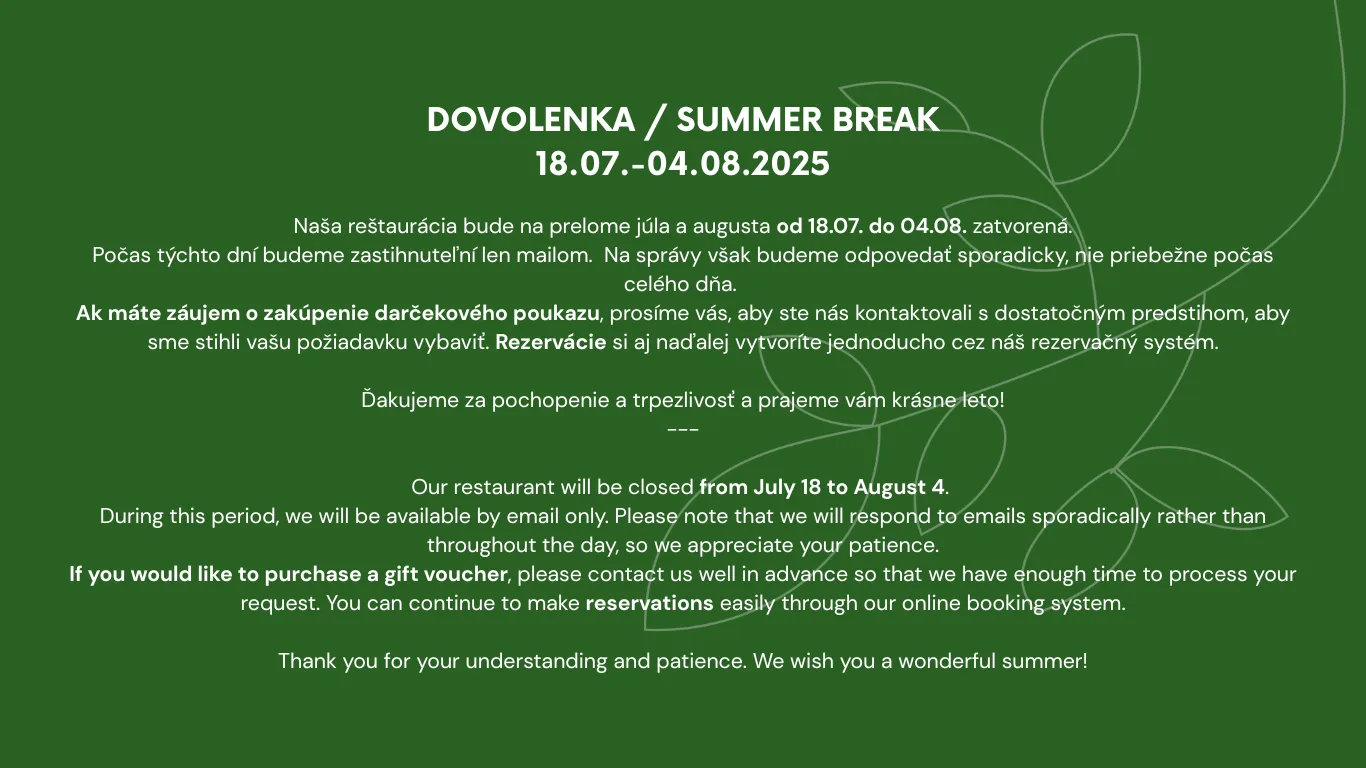 DOVOLENKA / SUMMER BREAK
18.07.-04.08.2025

Naša reštaurácia bude na prelome júla a augusta od 18.07. do 04.08. zatvorená.
Počas týchto dní budeme zastihnuteľní len mailom. Na správy však budeme odpovedať sporadicky, nie priebežne počas celého dňa.
Ak máte záujem o zakúpenie darčekového poukazu, prosíme vás, aby ste nás kontaktovali s dostatočným predstihom, aby sme stihli vašu požiadavku vybaviť. Rezervácie si aj naďalej vytvoríte jednoducho cez náš rezervačný systém.

Ďakujeme za pochopenie a trpezlivosť a prajeme vám krásne leto!
---

Our restaurant will be closed from July 18 to August 4.
During this period, we will be available by email only. Please note that we will respond to emails sporadically rather than throughout the day, so we appreciate your patience.
If you would like to purchase a gift voucher, please contact us well in advance so that we have enough time to process your request. You can continue to make reservations easily through our online booking system.

Thank you for your understanding and patience. We wish you a wonderful summer!